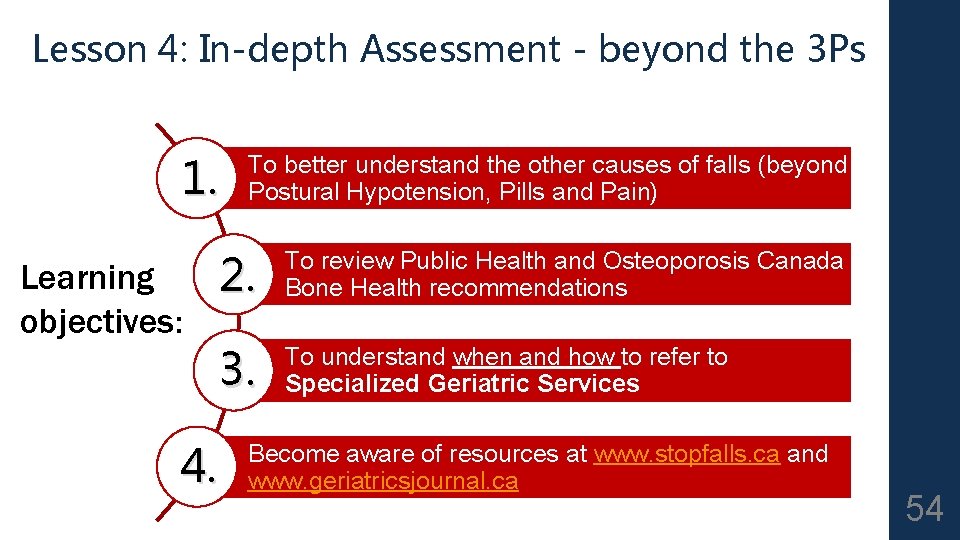 Lesson 4: In-depth Assessment - beyond the 3Ps

Learning objectives:

1. To better understand the other causes of falls (beyond Postural Hypotension, Pills and Pain)

2. To review Public Health and Osteoporosis Canada Bone Health recommendations

3. To understand when and how to refer to Specialized Geriatric Services

4. Become aware of resources at www.stopfalls.ca and www.geriatricsjournal.ca

54